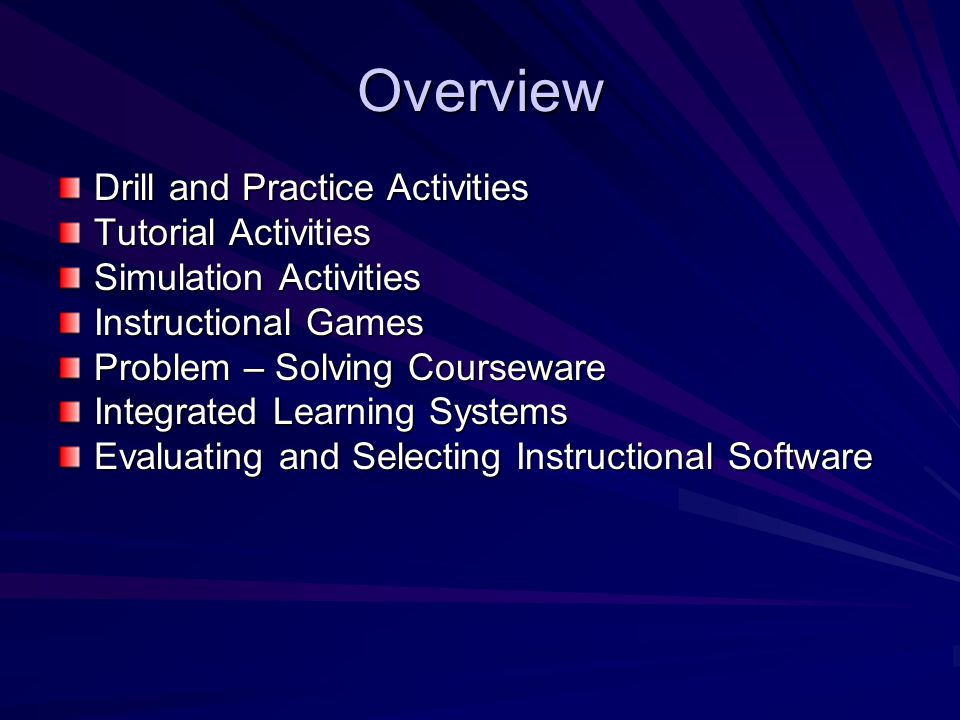 Overview

- Drill and Practice Activities
- Tutorial Activities
- Simulation Activities
- Instructional Games
- Problem – Solving Courseware
- Integrated Learning Systems
- Evaluating and Selecting Instructional Software